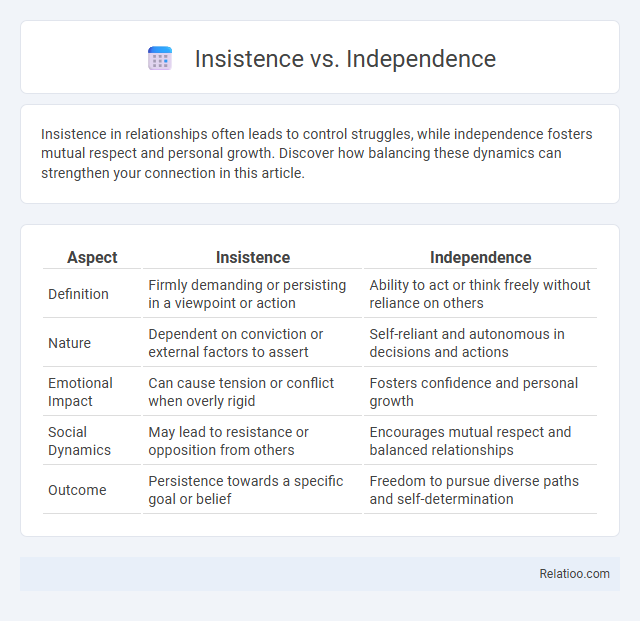 Insistence vs. Independence

Insistence in relationships often leads to control struggles, while independence fosters mutual respect and personal growth. Discover how balancing these dynamics can strengthen your connection in this article.

| Aspect | Insistence | Independence |
|---|---|---|
| Definition | Firmly demanding or persisting in a viewpoint or action | Ability to act or think freely without reliance on others |
| Nature | Dependent on conviction or external factors to assert | Self-reliant and autonomous in decisions and actions |
| Emotional Impact | Can cause tension or conflict when overly rigid | Fosters confidence and personal growth |
| Social Dynamics | May lead to resistance or opposition from others | Encourages mutual respect and balanced relationships |
| Outcome | Persistence towards a specific goal or belief | Freedom to pursue diverse paths and self-determination |

Relatioo.com